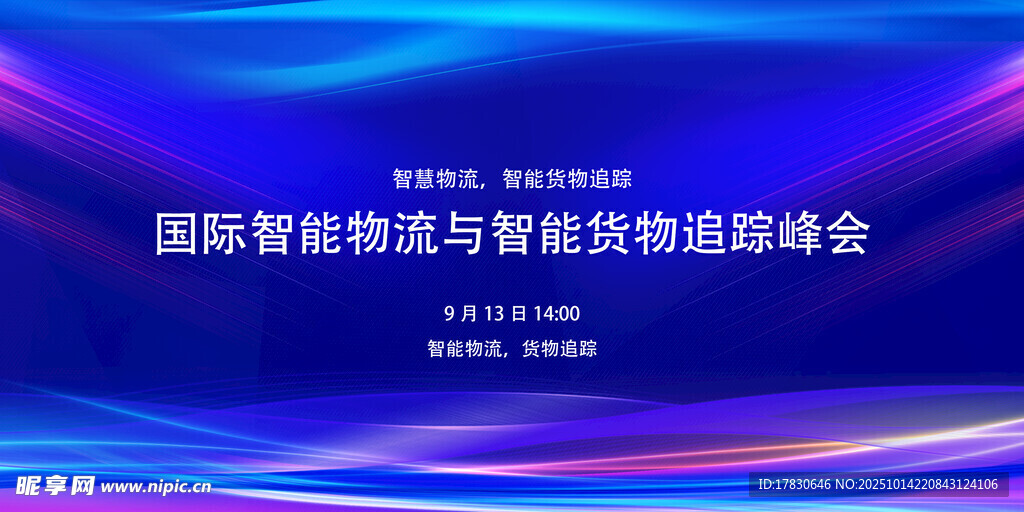 智慧物流，智能货物追踪

国际智能物流与智能货物追踪峰会

9 月 13 日 14:00

智能物流，货物追踪

昵享网 www.nipic.cn

ID:17830646 NO:20251014220843124106